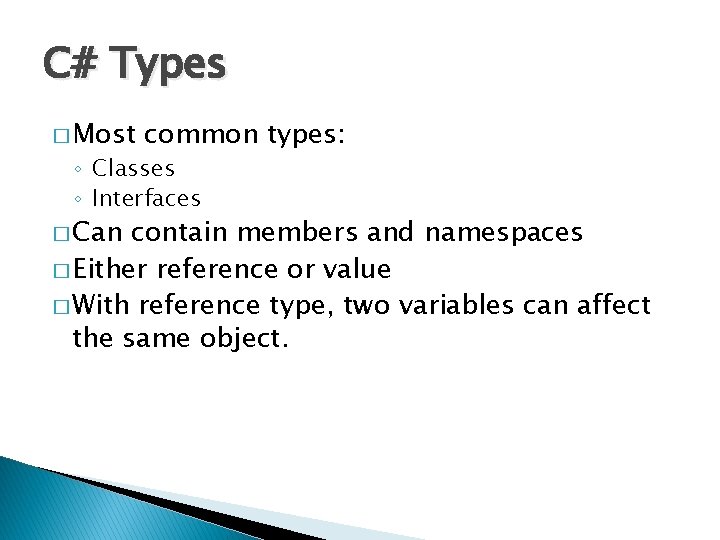 C# Types

□ Most common types:
◦ Classes
◦ Interfaces

□ Can contain members and namespaces

□ Either reference or value

□ With reference type, two variables can affect the same object.